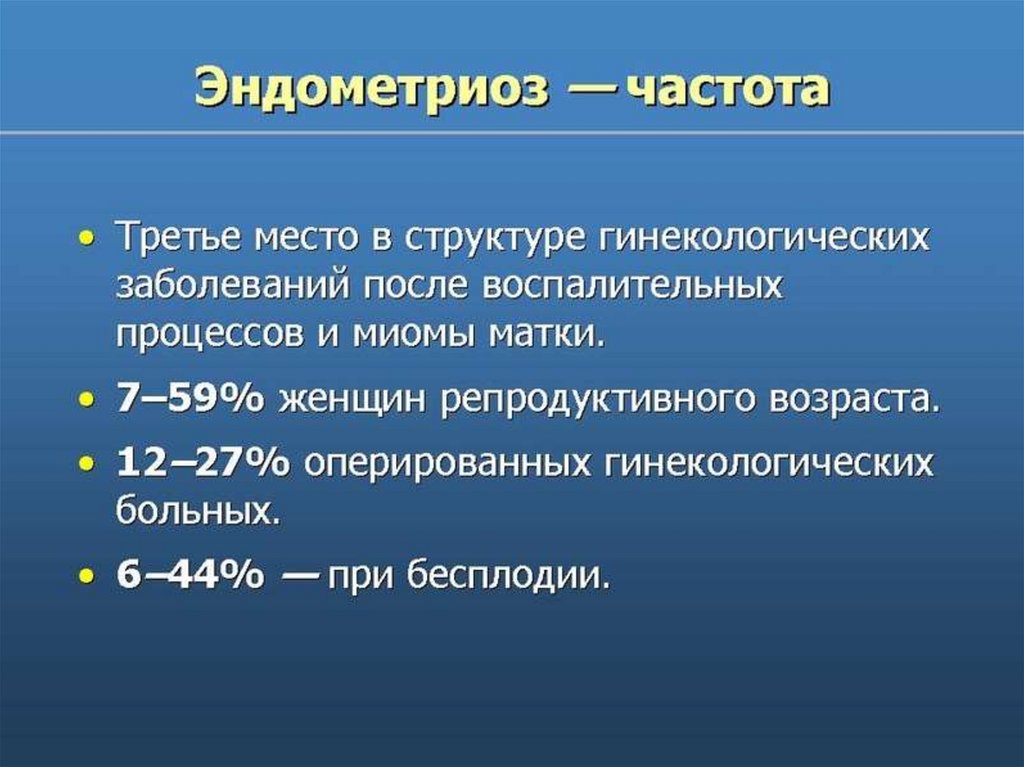 Эндометриоз — частота

• Третье место в структуре гинекологических заболеваний после воспалительных процессов и миомы матки.
• 7–59% женщин репродуктивного возраста.
• 12–27% оперированных гинекологических больных.
• 6–44% — при бесплодии.